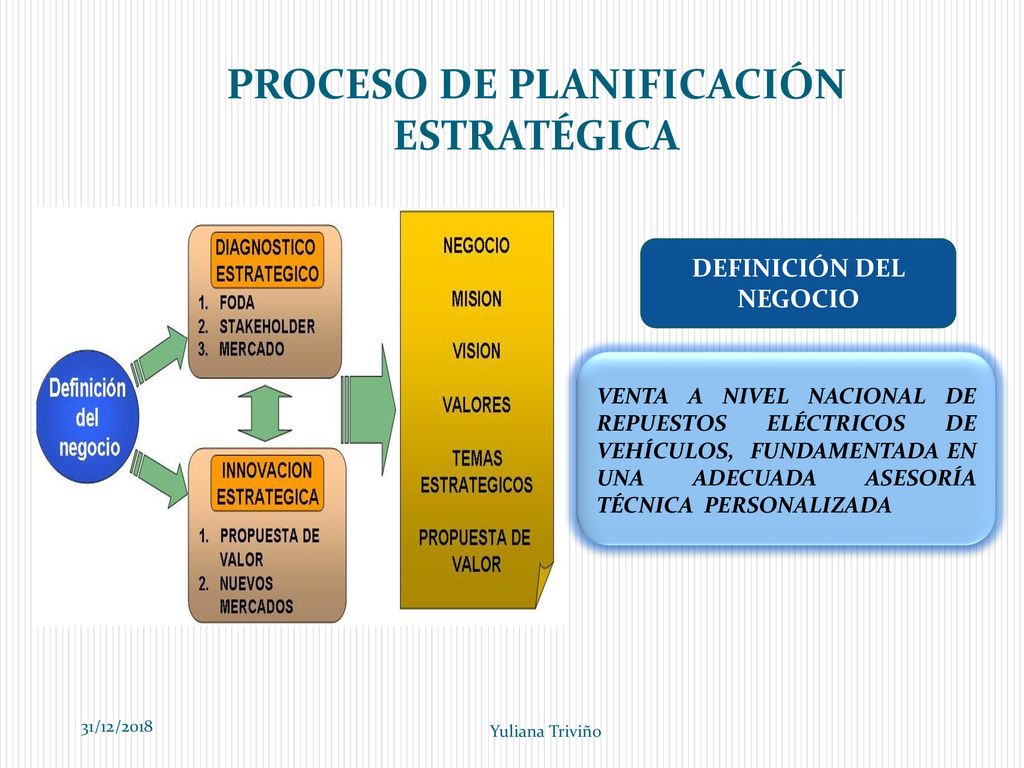 PROCESO DE PLANIFICACIÓN ESTRATÉGICA

Definición del negocio

DIAGNOSTICO ESTRATEGICO
1. FODA
2. STAKEHOLDER
3. MERCADO

INNOVACION ESTRATEGICA
1. PROPUESTA DE VALOR
2. NUEVOS MERCADOS

NEGOCIO
MISION
VISION
VALORES
TEMAS ESTRATEGICOS
PROPUESTA DE VALOR

DEFINICIÓN DEL NEGOCIO

VENTA A NIVEL NACIONAL DE REPUESTOS ELÉCTRICOS DE VEHÍCULOS, FUNDAMENTADA EN UNA ADECUADA ASESORÍA TÉCNICA PERSONALIZADA

31/12/2018

Yuliana Triviño